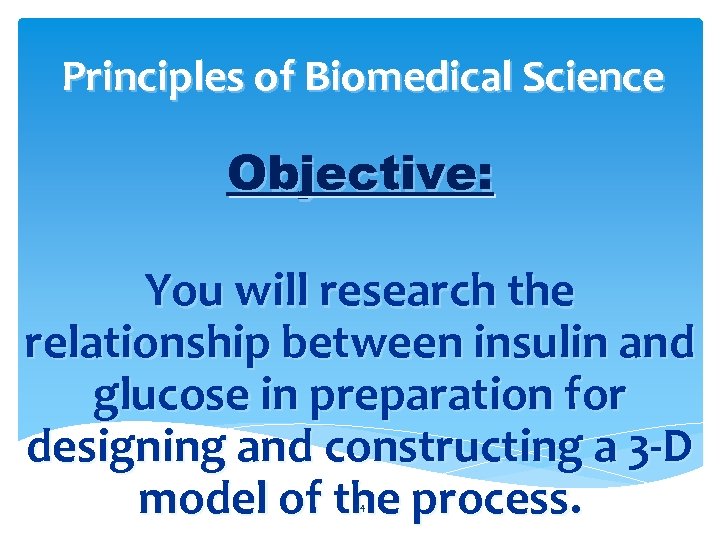 Principles of Biomedical Science

Objective:

You will research the relationship between insulin and glucose in preparation for designing and constructing a 3-D model of the process.

4